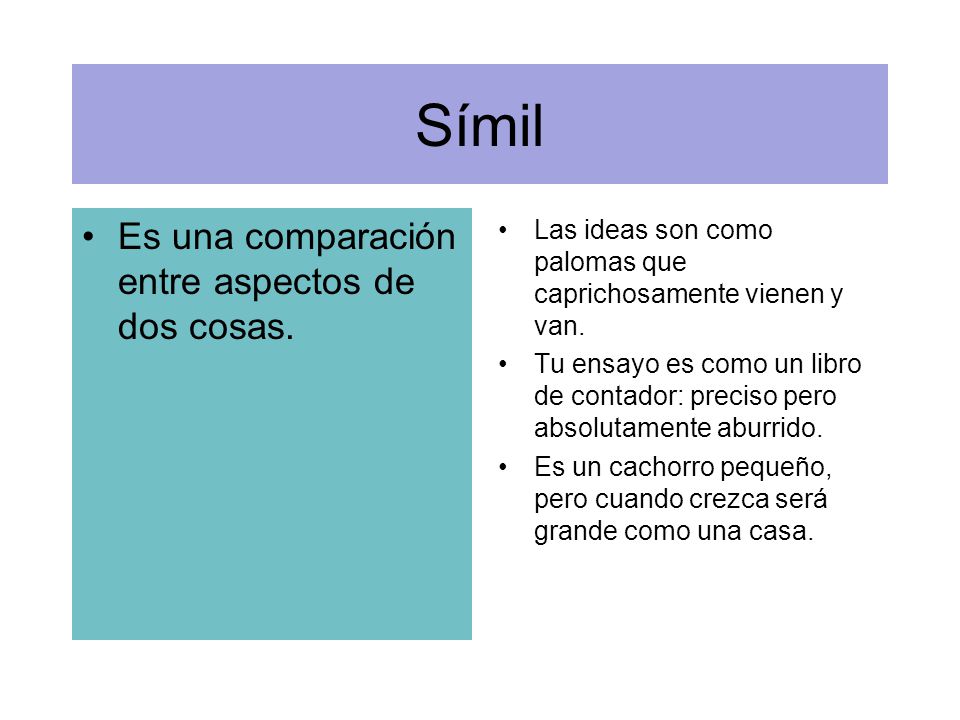 Símil

• Es una comparación entre aspectos de dos cosas.

• Las ideas son como palomas que caprichosamente vienen y van.
• Tu ensayo es como un libro de contador: preciso pero absolutamente aburrido.
• Es un cachorro pequeño, pero cuando crezca será grande como una casa.